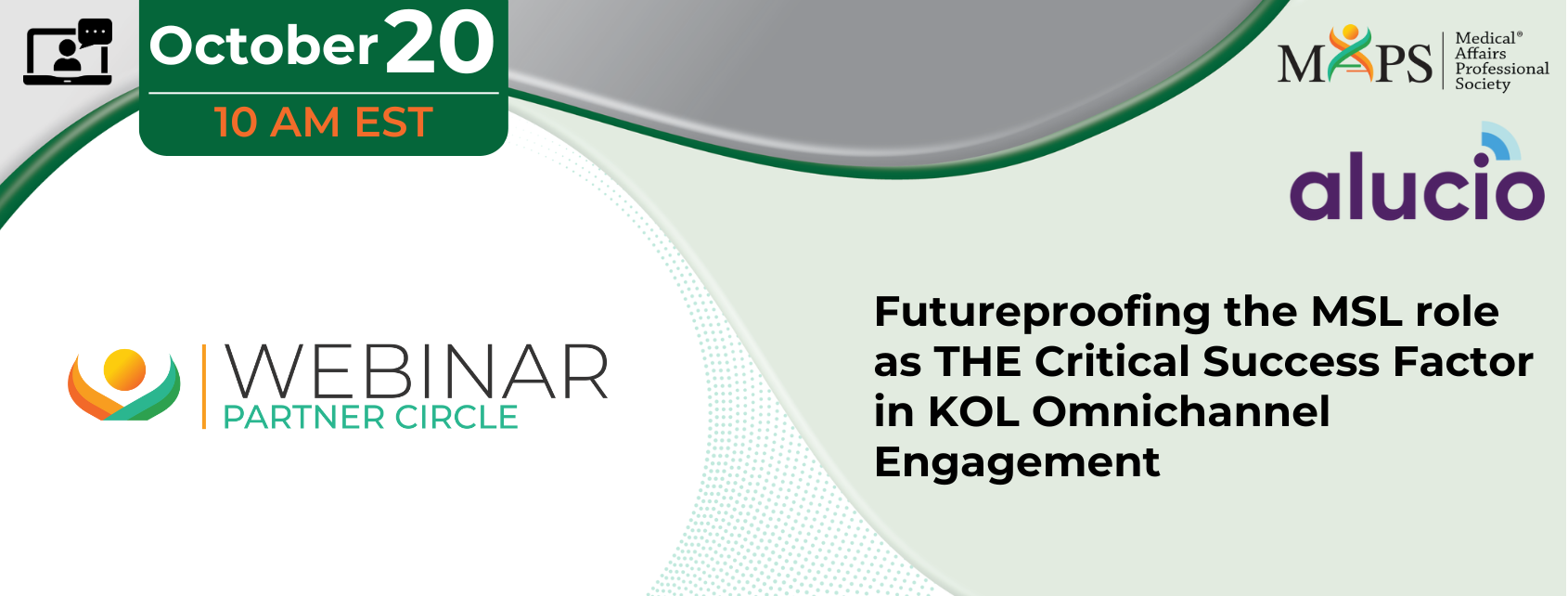 October 20
10 AM EST

MAPS Medical® Affairs Professional Society

alucio

WEBINAR
PARTNER CIRCLE

Futureproofing the MSL role as THE Critical Success Factor in KOL Omnichannel Engagement